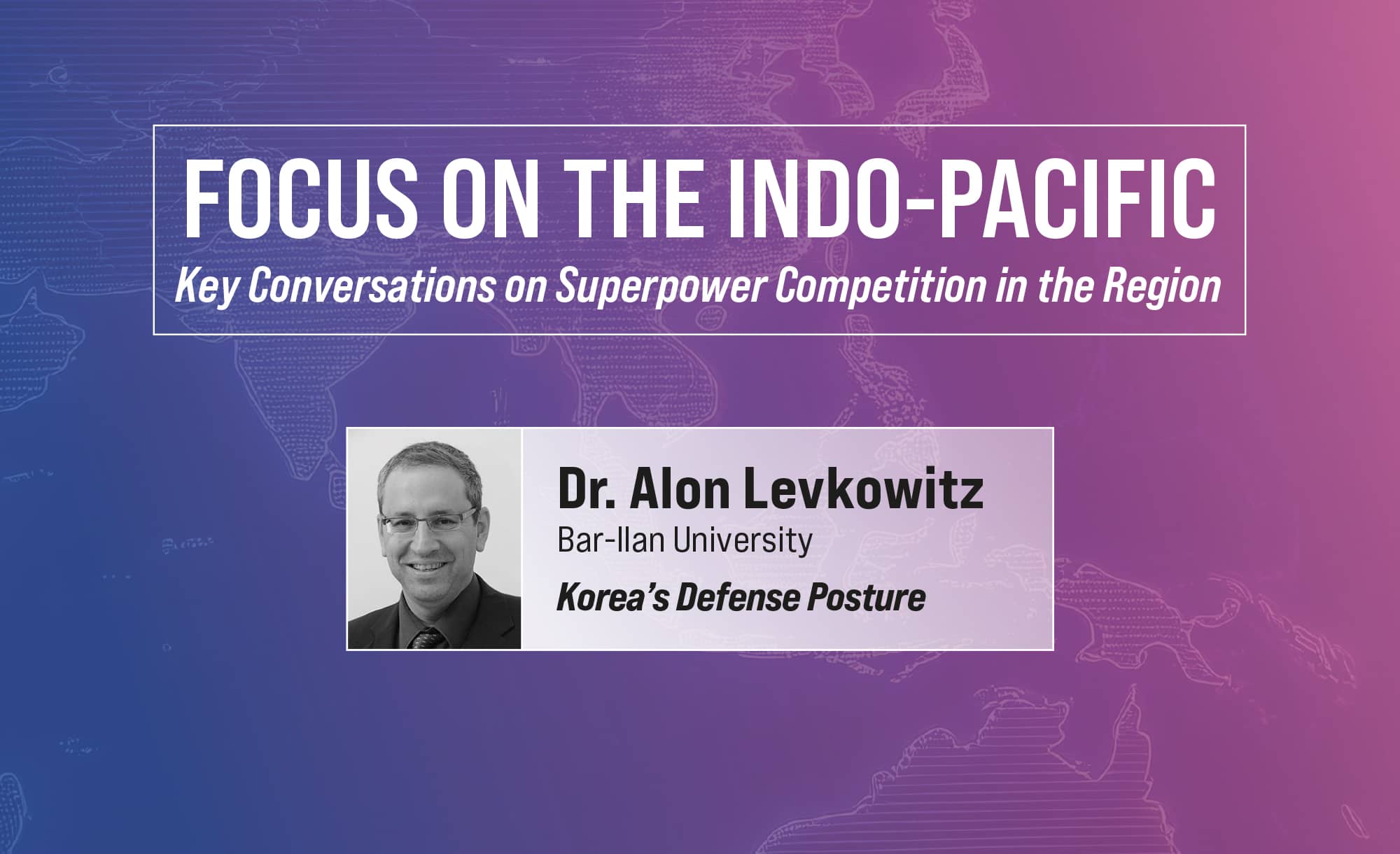 FOCUS ON THE INDO-PACIFIC
Key Conversations on Superpower Competition in the Region

Dr. Alon Levkowitz
Bar-Ilan University
Korea's Defense Posture